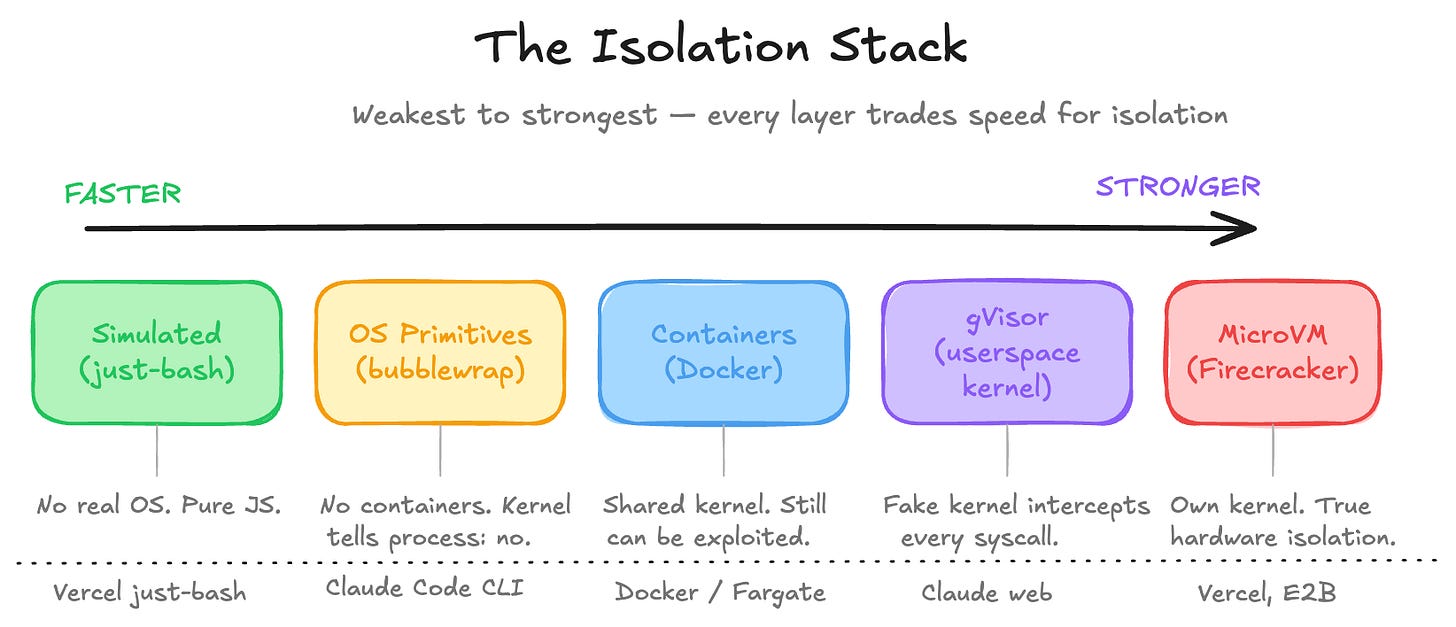 The Isolation Stack

Weakest to strongest — every layer trades speed for isolation

FASTER

STRONGER

Simulated (just-bash)

OS Primitives (bubblewrap)

Containers (Docker)

gVisor (userspace kernel)

MicroVM (Firecracker)

No real OS. Pure JS.

No containers. Kernel tells process: no.

Shared kernel. Still can be exploited.

Fake kernel intercepts every syscall.

Own kernel. True hardware isolation.

Vercel just-bash

Claude Code CLI

Docker / Fargate

Claude web

Vercel, E2B